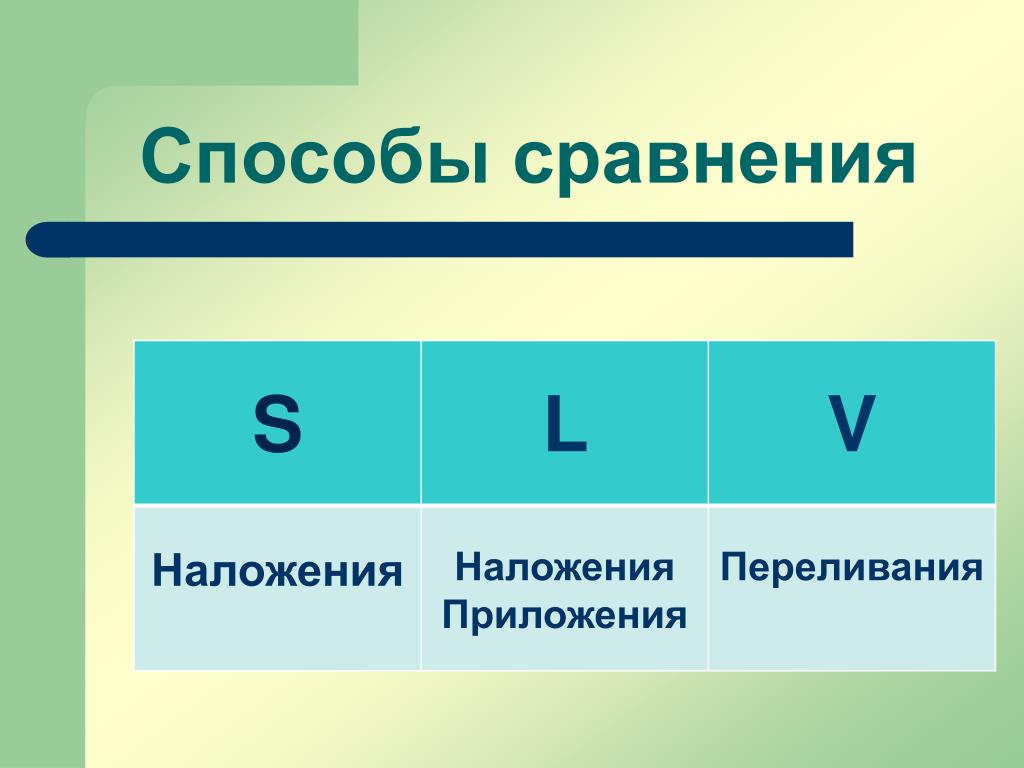 Способы сравнения

| S | L | V |
|---|---|---|
| Наложения | Наложения Приложения | Переливания |